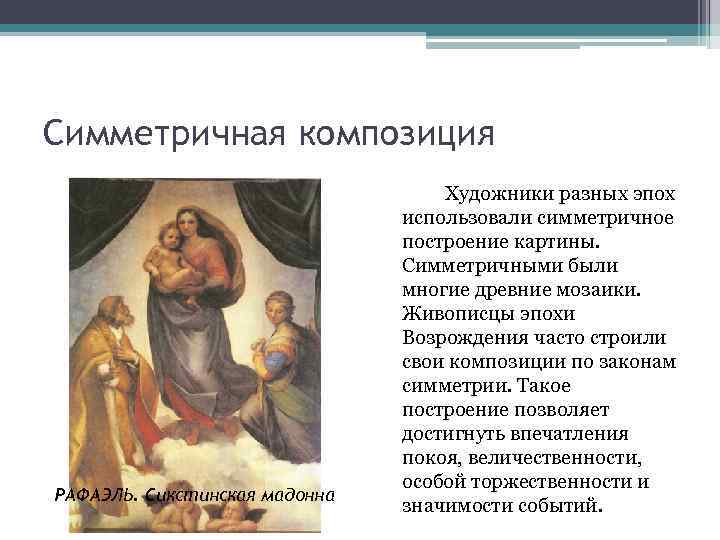 Симметричная композиция

РАФАЭЛЬ. Сикстинская мадонна

Художники разных эпох использовали симметричное построение картины. Симметричными были многие древние мозаики. Живописцы эпохи Возрождения часто строили свои композиции по законам симметрии. Такое построение позволяет достигнуть впечатления покоя, величественности, особой торжественности и значимости событий.